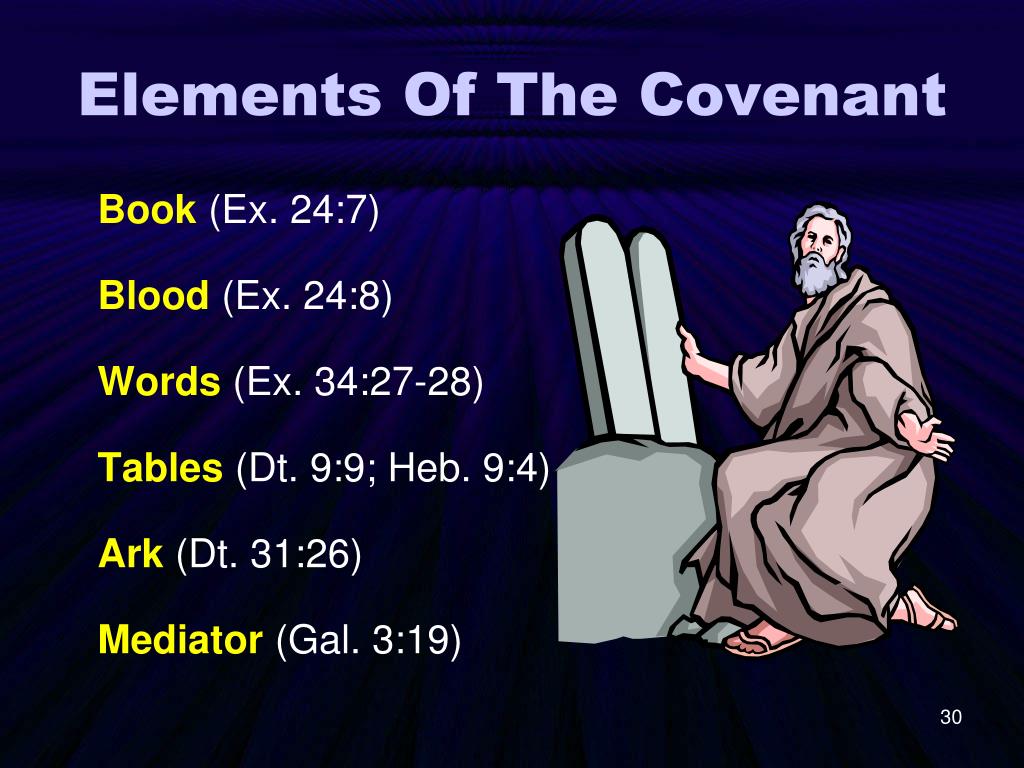 Elements Of The Covenant

Book (Ex. 24:7)

Blood (Ex. 24:8)

Words (Ex. 34:27-28)

Tables (Dt. 9:9; Heb. 9:4)

Ark (Dt. 31:26)

Mediator (Gal. 3:19)

30